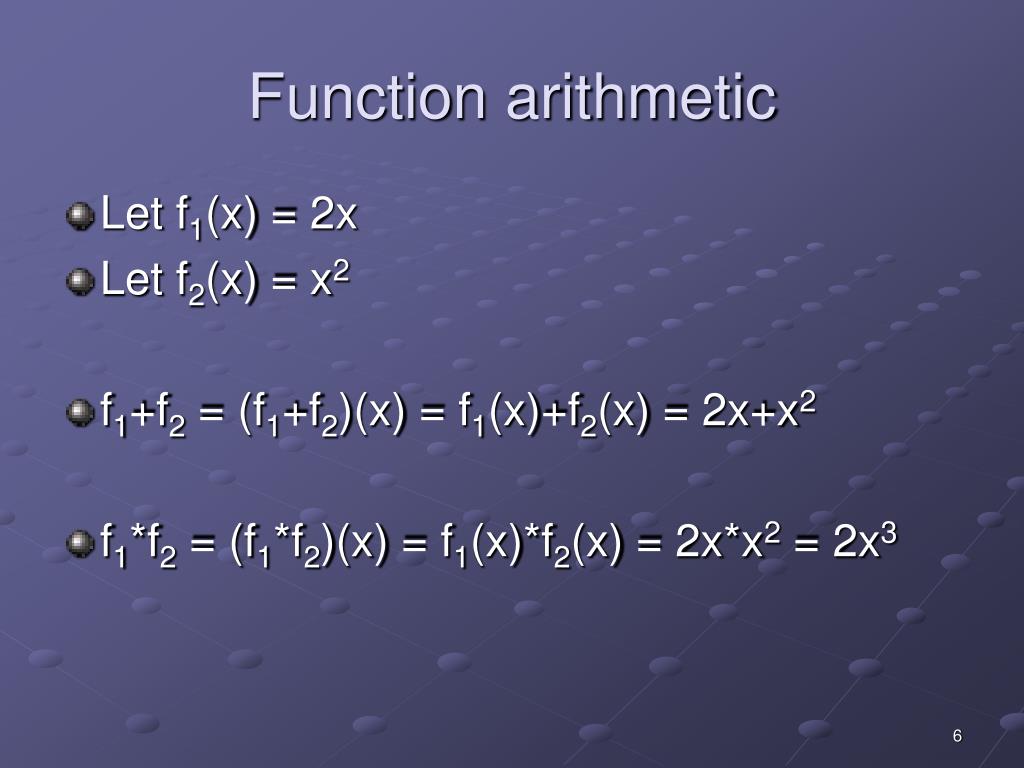 Function arithmetic

Let $f_1(x) = 2x$

Let $f_2(x) = x^2$

$f_1+f_2 = (f_1+f_2)(x) = f_1(x)+f_2(x) = 2x+x^2$

$f_1*f_2 = (f_1*f_2)(x) = f_1(x)*f_2(x) = 2x*x^2 = 2x^3$

6